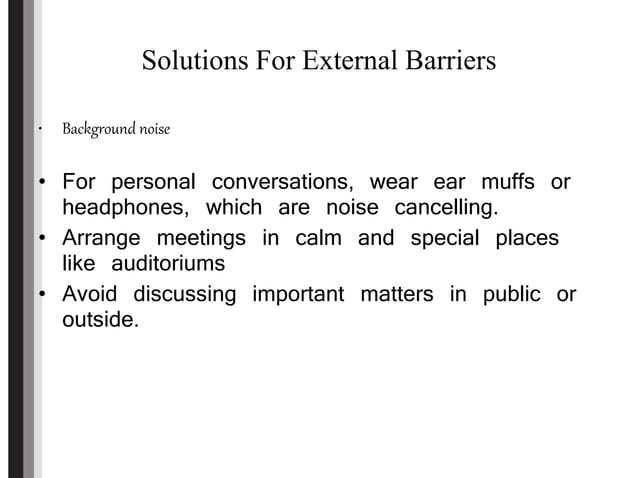 Solutions For External Barriers

• Background noise

• For personal conversations, wear ear muffs or headphones, which are noise cancelling.
• Arrange meetings in calm and special places like auditoriums
• Avoid discussing important matters in public or outside.